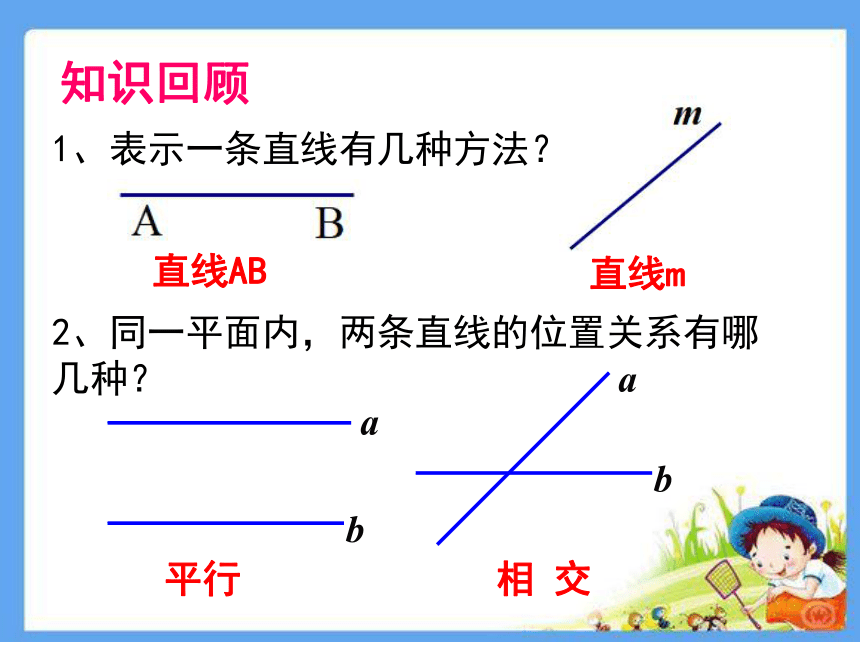 知识回顾

1、表示一条直线有几种方法？

$m$

A B

直线AB

直线m

2、同一平面内，两条直线的位置关系有哪几种？

$a$

$b$

$a$

$b$

平行

相 交